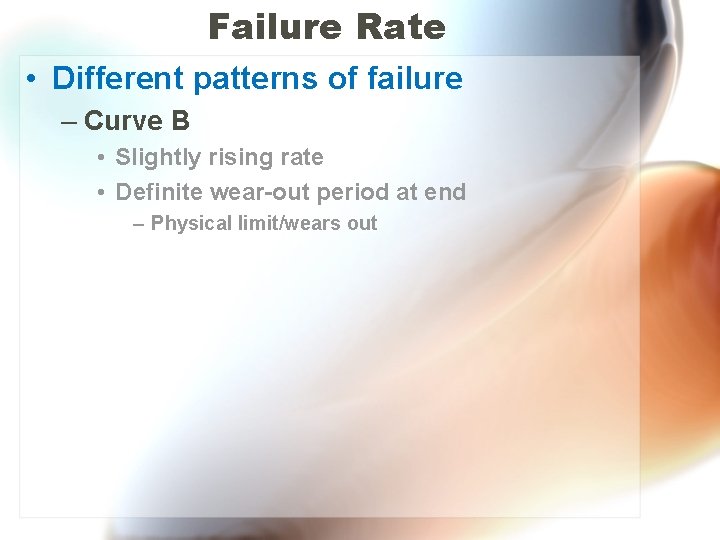 Failure Rate

• Different patterns of failure

– Curve B

• Slightly rising rate

• Definite wear-out period at end

– Physical limit/wears out